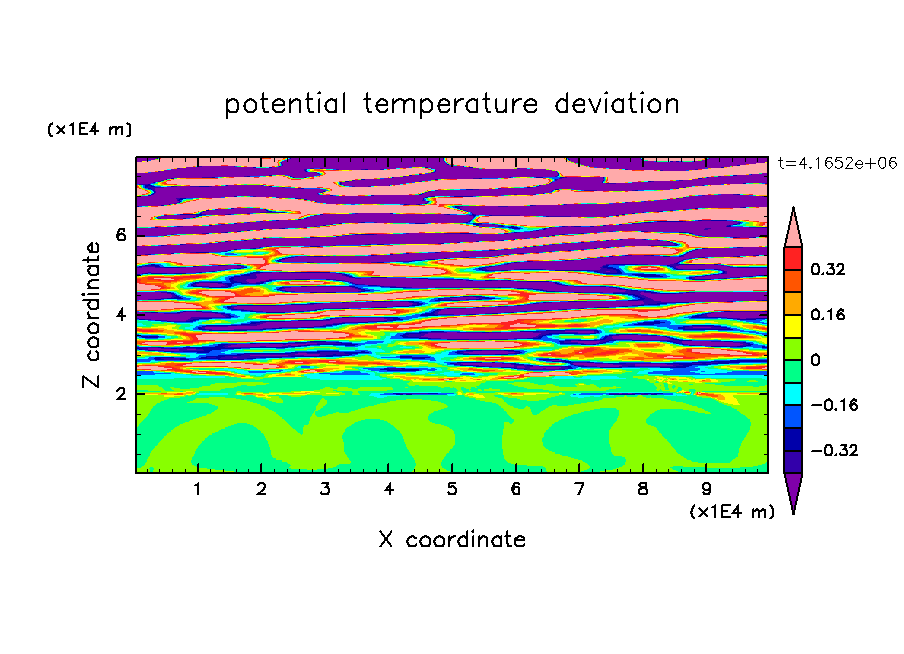 potential temperature deviation

(x1E4 m)

t=4.1652e+06

Z coordinate

6

4

2

0.32

0.16

0

−0.16

−0.32

1 2 3 4 5 6 7 8 9

(x1E4 m)

X coordinate